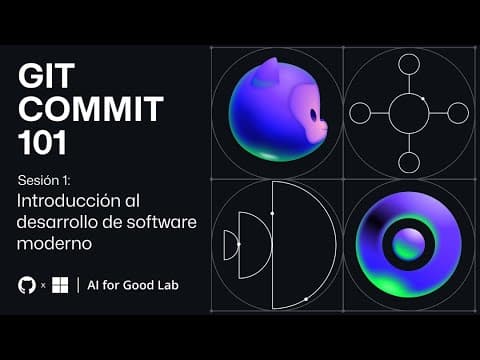 GIT
COMMIT
101

Sesión 1:
Introducción al desarrollo de software moderno

× | AI for Good Lab